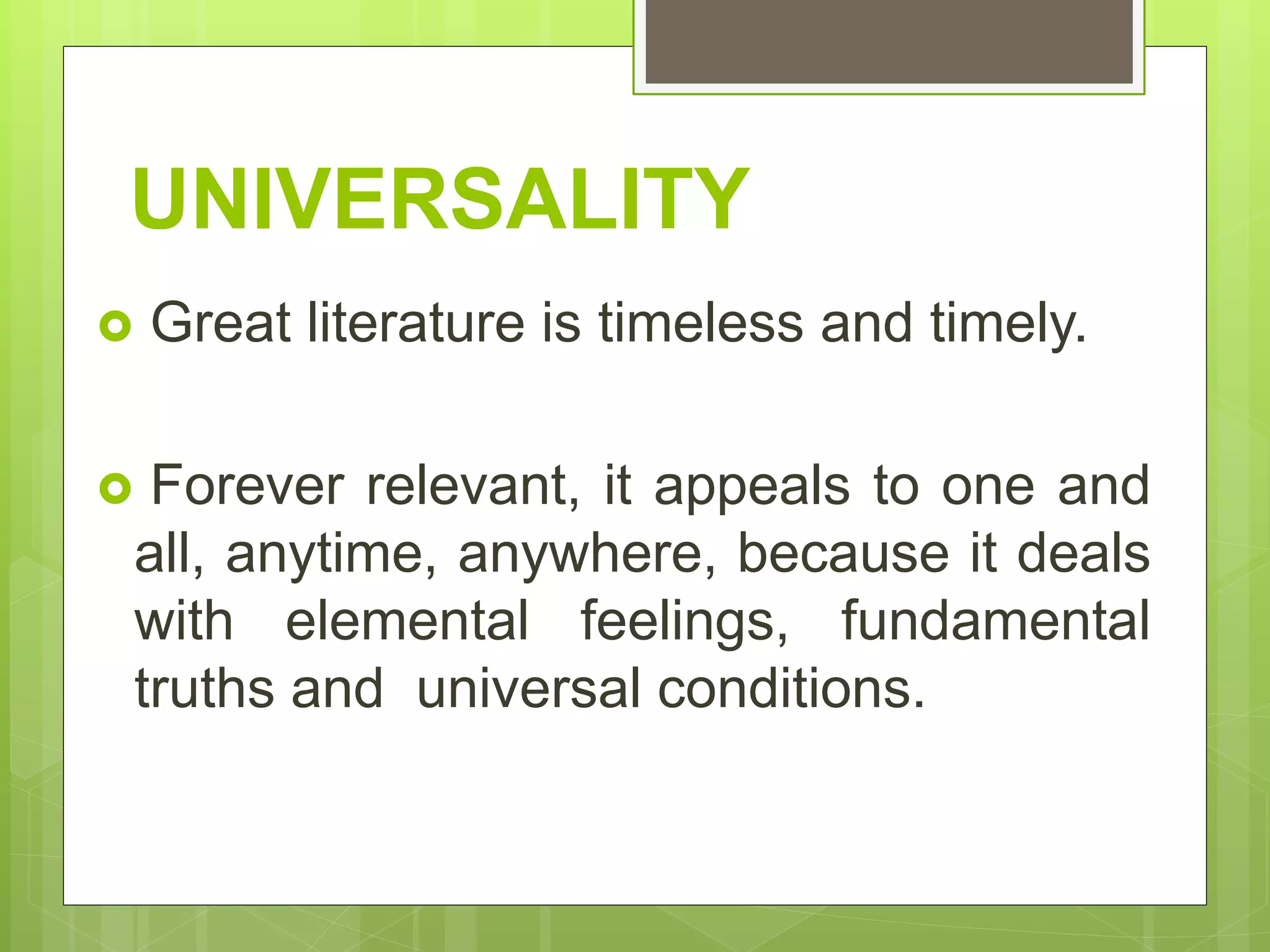 UNIVERSALITY

Great literature is timeless and timely.

Forever relevant, it appeals to one and all, anytime, anywhere, because it deals with elemental feelings, fundamental truths and universal conditions.